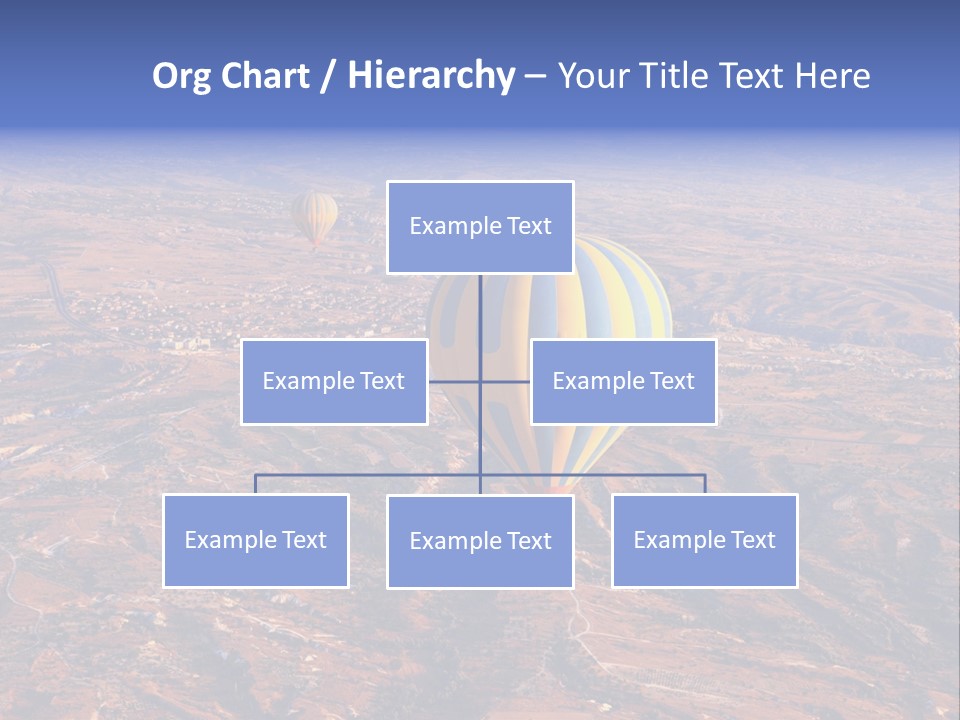 Org Chart / Hierarchy – Your Title Text Here

Example Text

Example Text

Example Text

Example Text

Example Text

Example Text